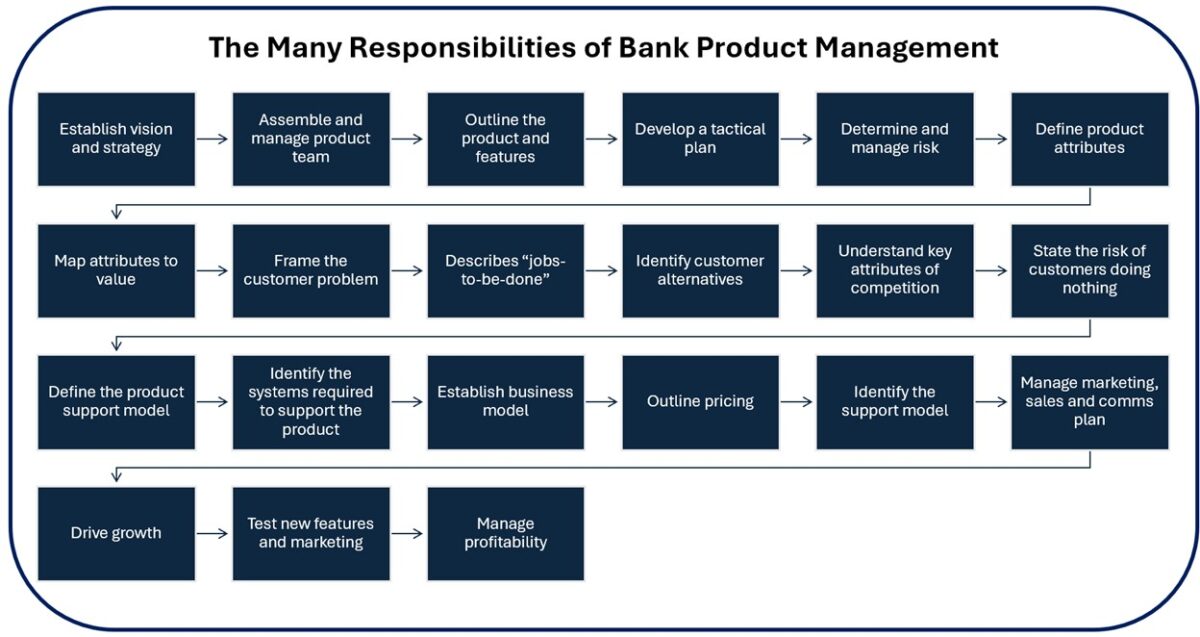 The Many Responsibilities of Bank Product Management

Establish vision and strategy

Assemble and manage product team

Outline the product and features

Develop a tactical plan

Determine and manage risk

Define product attributes

Map attributes to value

Frame the customer problem

Describes “jobs-to-be-done”

Identify customer alternatives

Understand key attributes of competition

State the risk of customers doing nothing

Define the product support model

Identify the systems required to support the product

Establish business model

Outline pricing

Identify the support model

Manage marketing, sales and comms plan

Drive growth

Test new features and marketing

Manage profitability